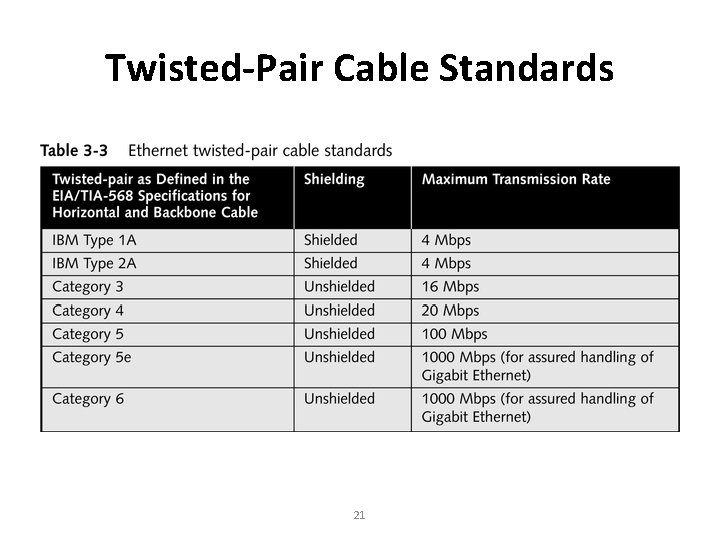 Twisted-Pair Cable Standards

Table 3-3 Ethernet twisted-pair cable standards

| Twisted-pair as Defined in the EIA/TIA-568 Specifications for Horizontal and Backbone Cable | Shielding | Maximum Transmission Rate |
|---|---|---|
| IBM Type 1A | Shielded | 4 Mbps |
| IBM Type 2A | Shielded | 4 Mbps |
| Category 3 | Unshielded | 16 Mbps |
| Category 4 | Unshielded | 20 Mbps |
| Category 5 | Unshielded | 100 Mbps |
| Category 5e | Unshielded | 1000 Mbps (for assured handling of Gigabit Ethernet) |
| Category 6 | Unshielded | 1000 Mbps (for assured handling of Gigabit Ethernet) |

21